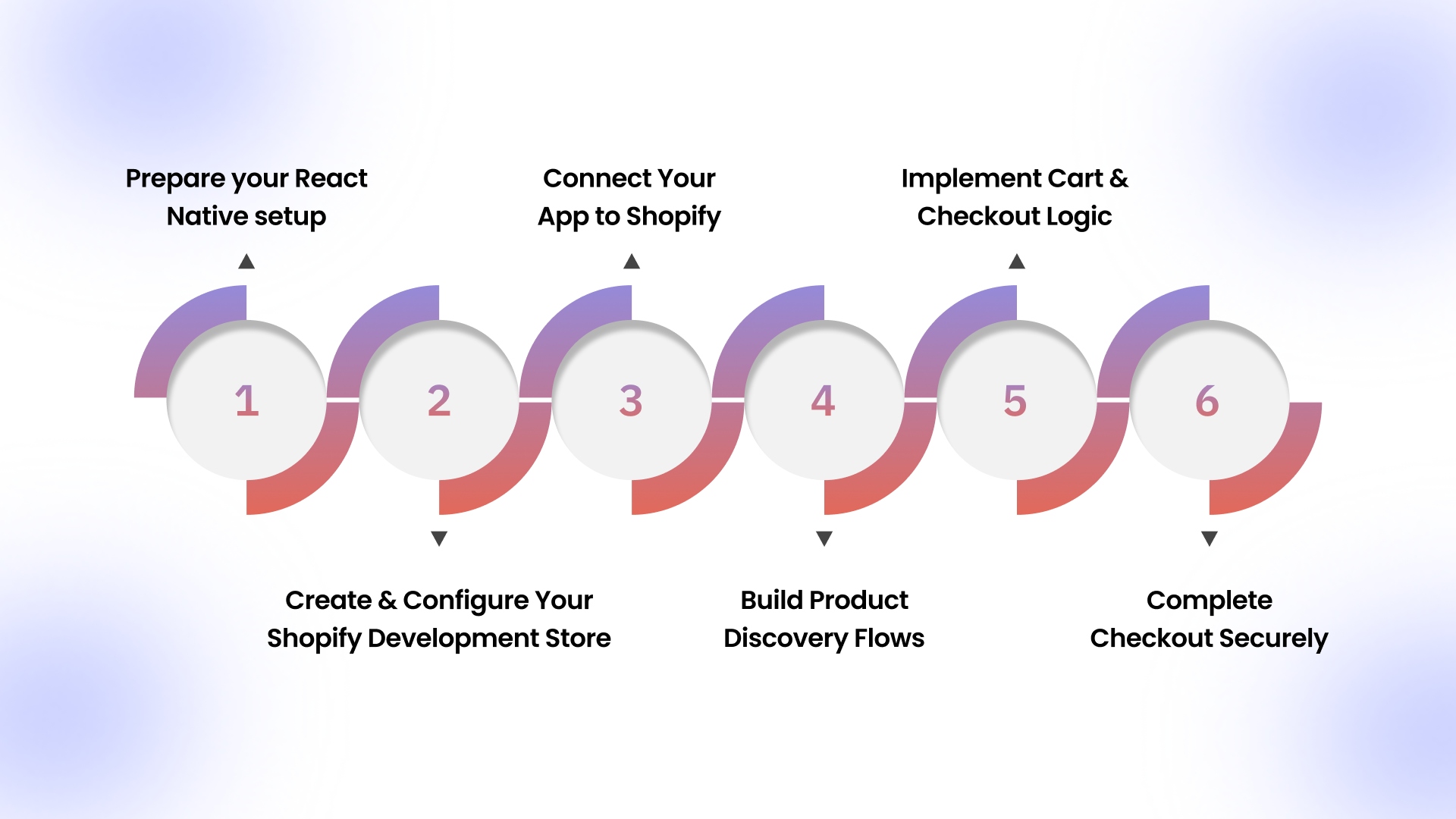 Prepare your React Native setup

Connect Your App to Shopify

Implement Cart & Checkout Logic

1

2

3

4

5

6

Create & Configure Your Shopify Development Store

Build Product Discovery Flows

Complete Checkout Securely